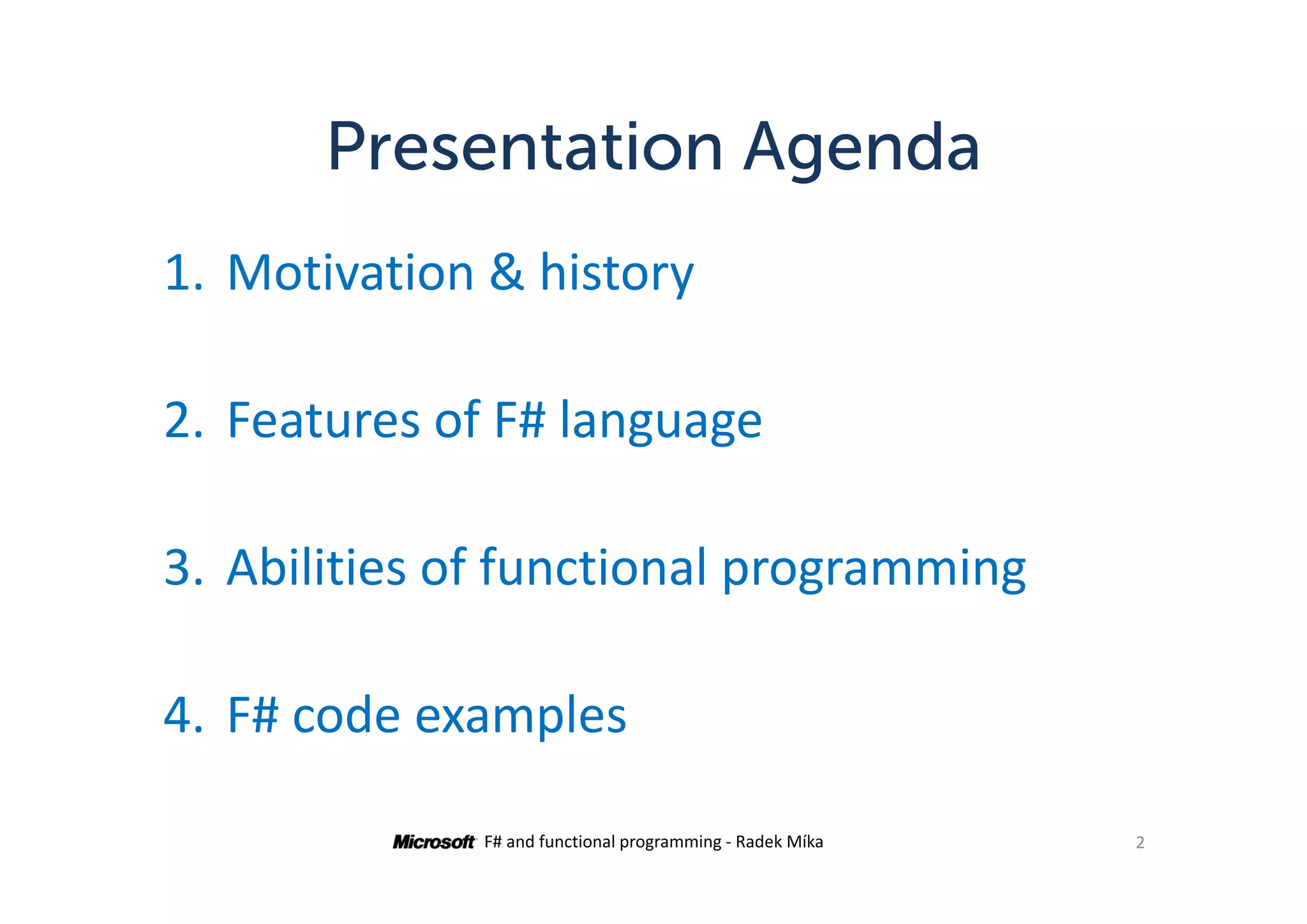 Presentation Agenda

1. Motivation & history

2. Features of F# language

3. Abilities of functional programming

4. F# code examples

Microsoft F# and functional programming - Radek Míka

2